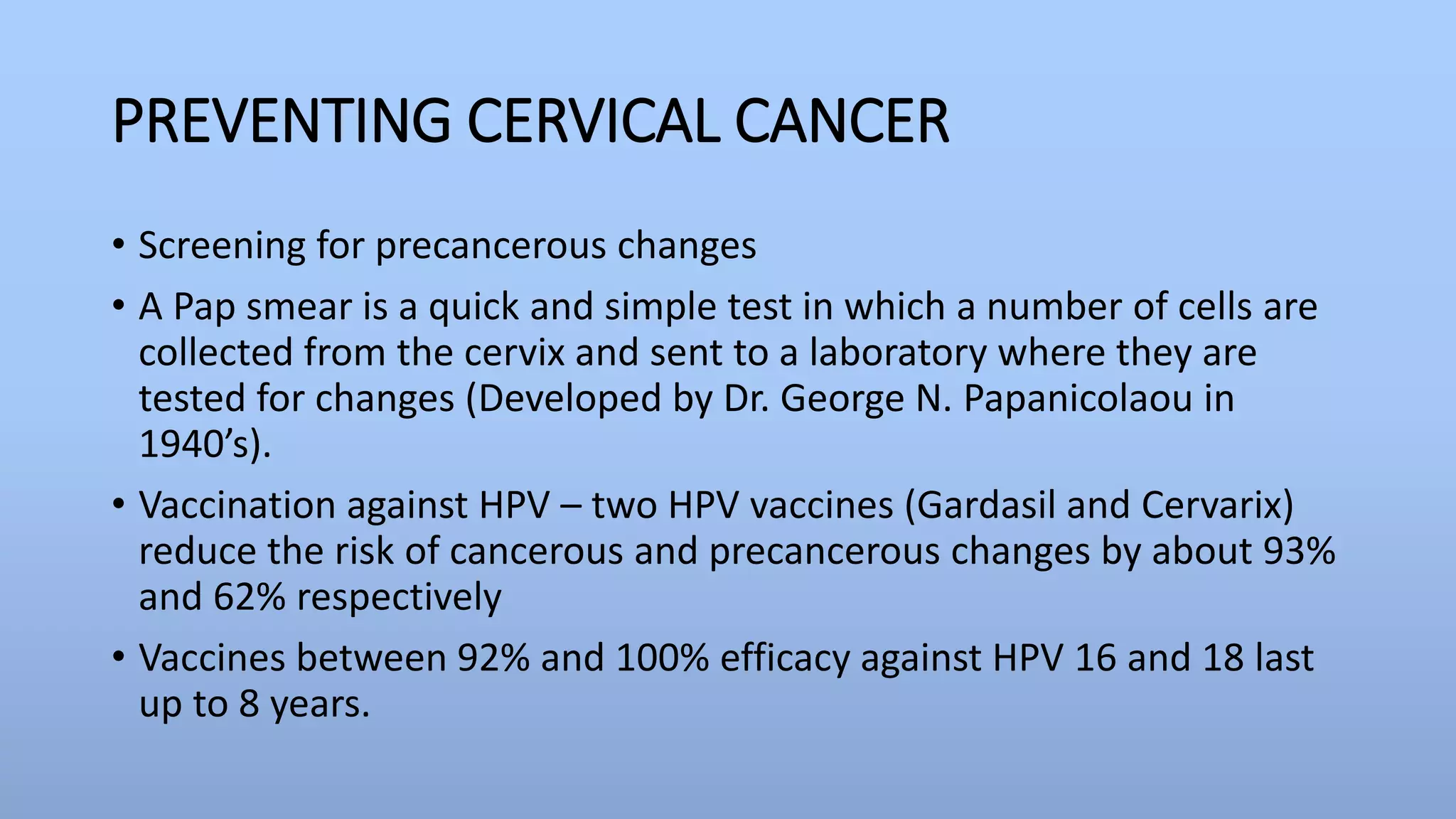 PREVENTING CERVICAL CANCER

• Screening for precancerous changes

• A Pap smear is a quick and simple test in which a number of cells are collected from the cervix and sent to a laboratory where they are tested for changes (Developed by Dr. George N. Papanicolaou in 1940’s).

• Vaccination against HPV – two HPV vaccines (Gardasil and Cervarix) reduce the risk of cancerous and precancerous changes by about 93% and 62% respectively

• Vaccines between 92% and 100% efficacy against HPV 16 and 18 last up to 8 years.